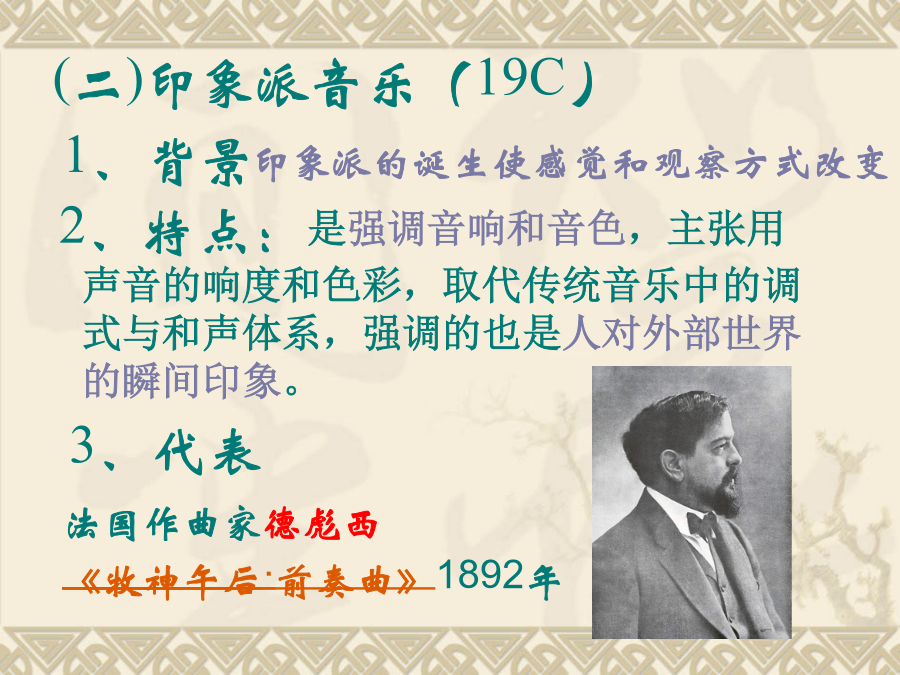 (二)印象派音乐（19C）

1、背景印象派的诞生使感觉和观察方式改变

2、特点：是强调音响和音色，主张用声音的响度和色彩，取代传统音乐中的调式与和声体系，强调的也是人对外部世界的瞬间印象。

3、代表

法国作曲家德彪西

《牧神午后·前奏曲》1892年